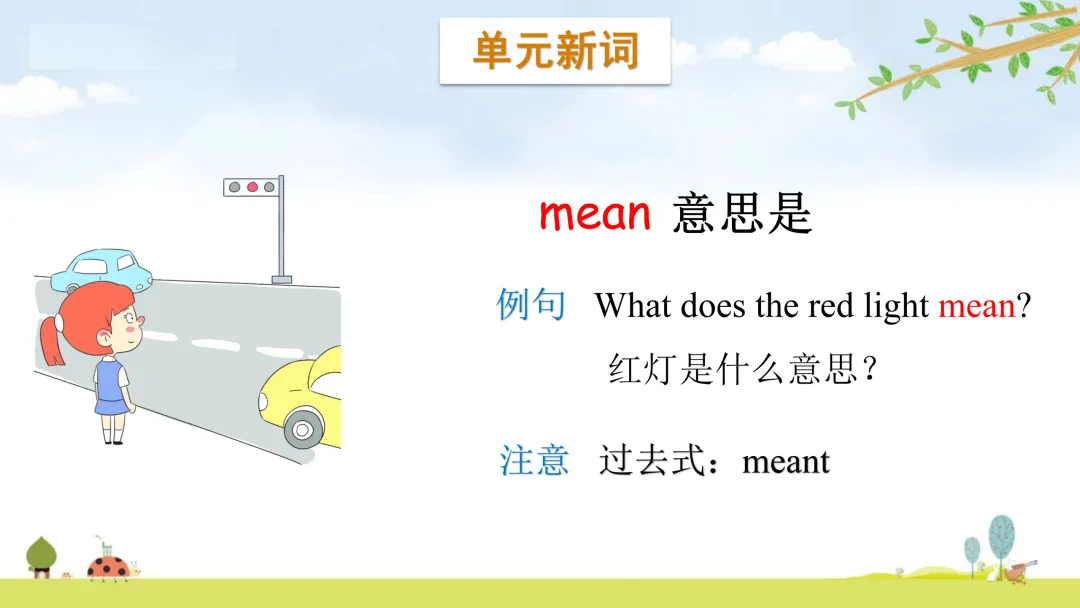 单元新词

mean 意思是

例句 What does the red light mean?
红灯是什么意思？

注意 过去式：meant